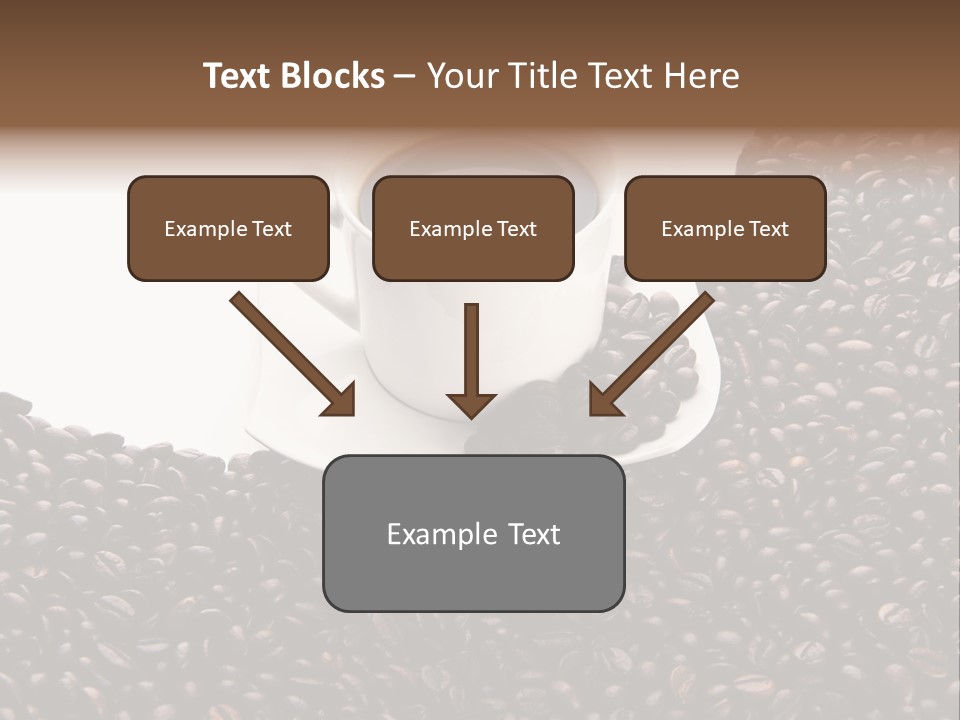 Text Blocks – Your Title Text Here

Example Text

Example Text

Example Text

Example Text